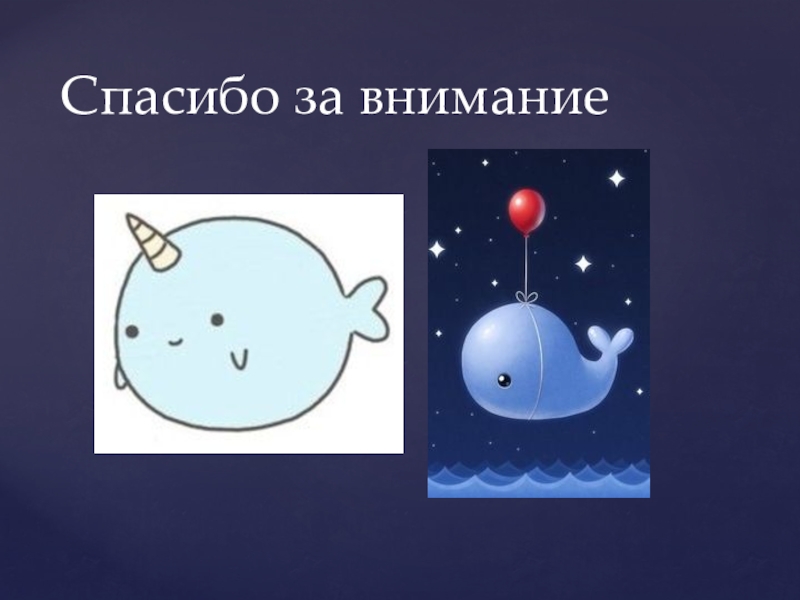 Спасибо за внимание